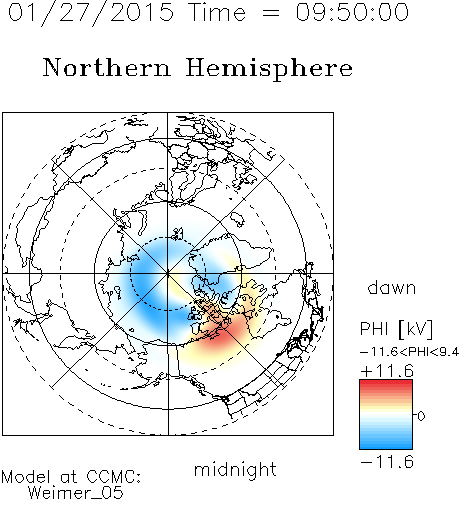 01/27/2015 Time = 09:50:00

Northern Hemisphere

dawn

PHI [kV]

−11.6<PHI<9.4

+11.6

0

−11.6

midnight

Model at CCMC:
Weimer_05